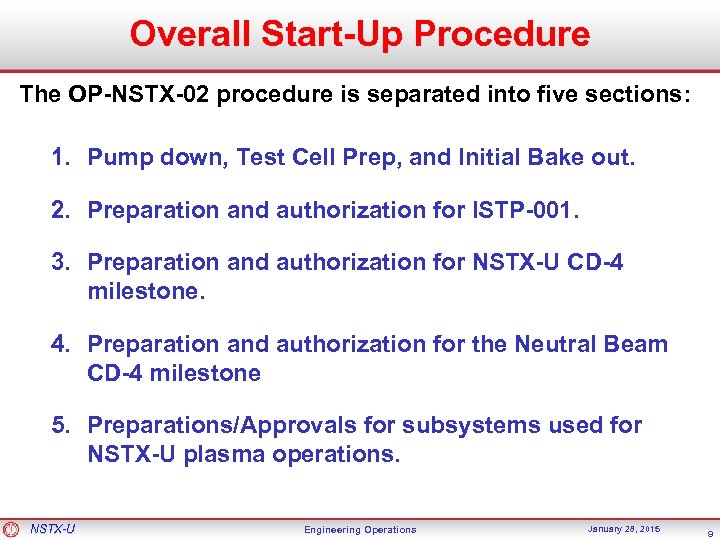 Overall Start-Up Procedure

The OP-NSTX-02 procedure is separated into five sections:

1. Pump down, Test Cell Prep, and Initial Bake out.

2. Preparation and authorization for ISTP-001.

3. Preparation and authorization for NSTX-U CD-4 milestone.

4. Preparation and authorization for the Neutral Beam CD-4 milestone

5. Preparations/Approvals for subsystems used for NSTX-U plasma operations.

NSTX-U Engineering Operations January 28, 2015 9